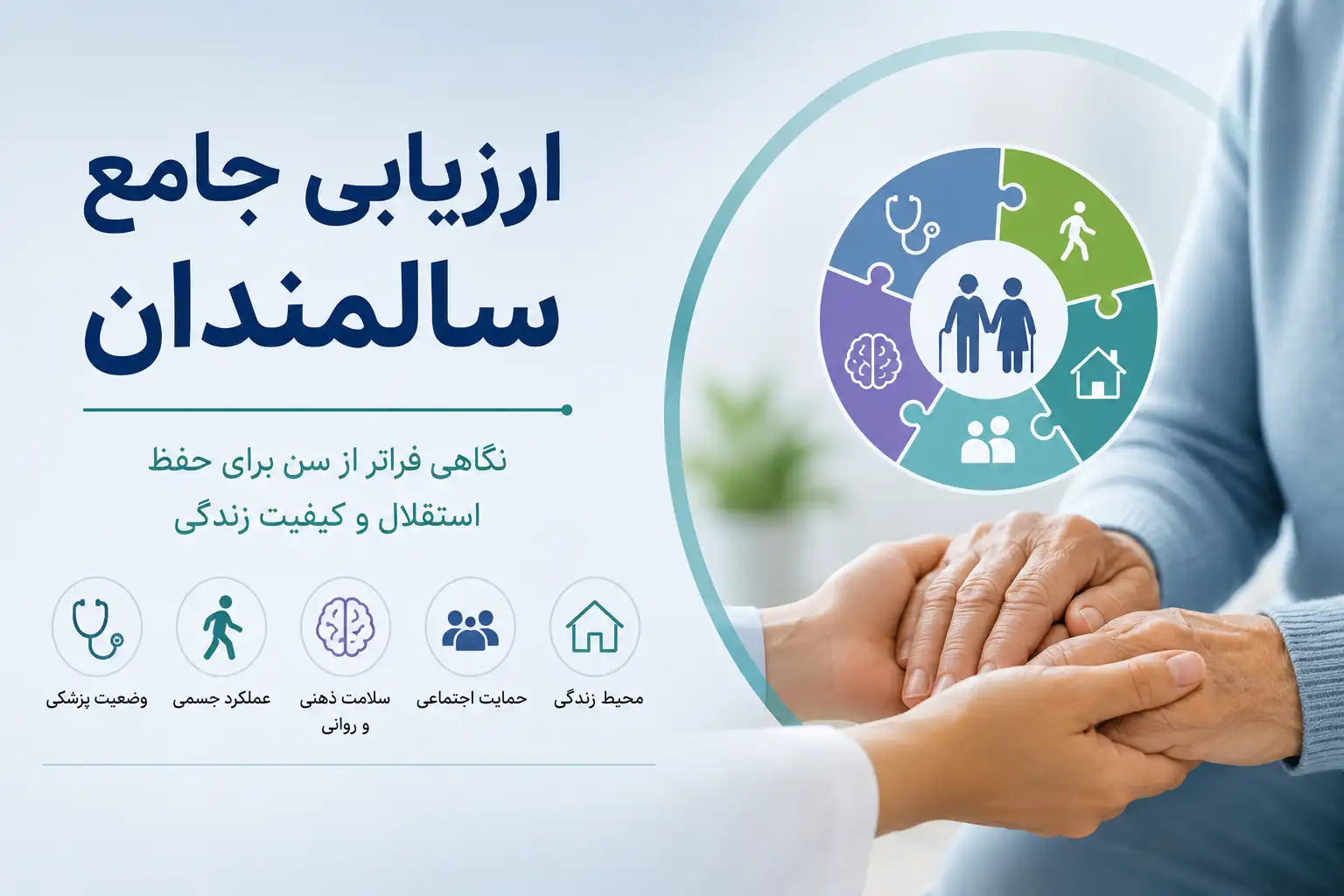 ارزیابی جامع سالمندان

نگاهی فراتر از سن برای حفظ استقلال و کیفیت زندگی

محیط زندگی

حمایت اجتماعی

سلامت ذهنی و روانی

عملکرد جسمی

وضعیت پزشکی